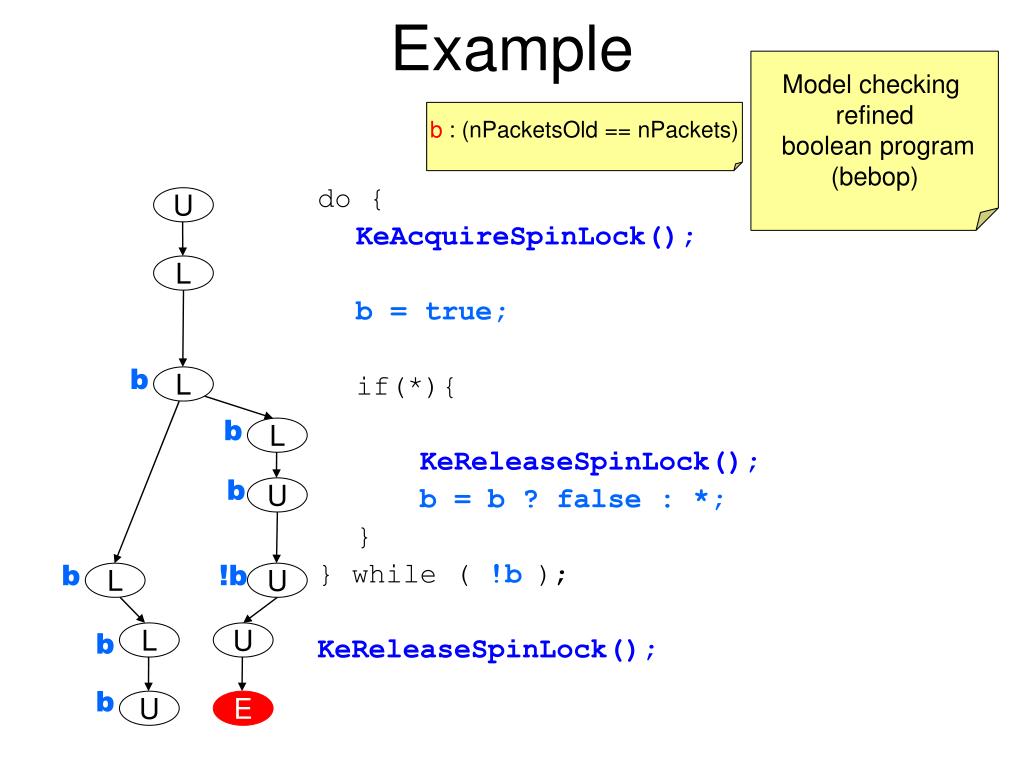 Example

b : (nPacketsOld == nPackets)

Model checking refined boolean program (bebop)

do {
KeAcquireSpinLock();

b = true;

if(*){

KeReleaseSpinLock();
b = b ? false : *;
}
} while ( !b );

KeReleaseSpinLock();

U
L
b L
b L
b U
b L
!b U
b L
U
b U
E